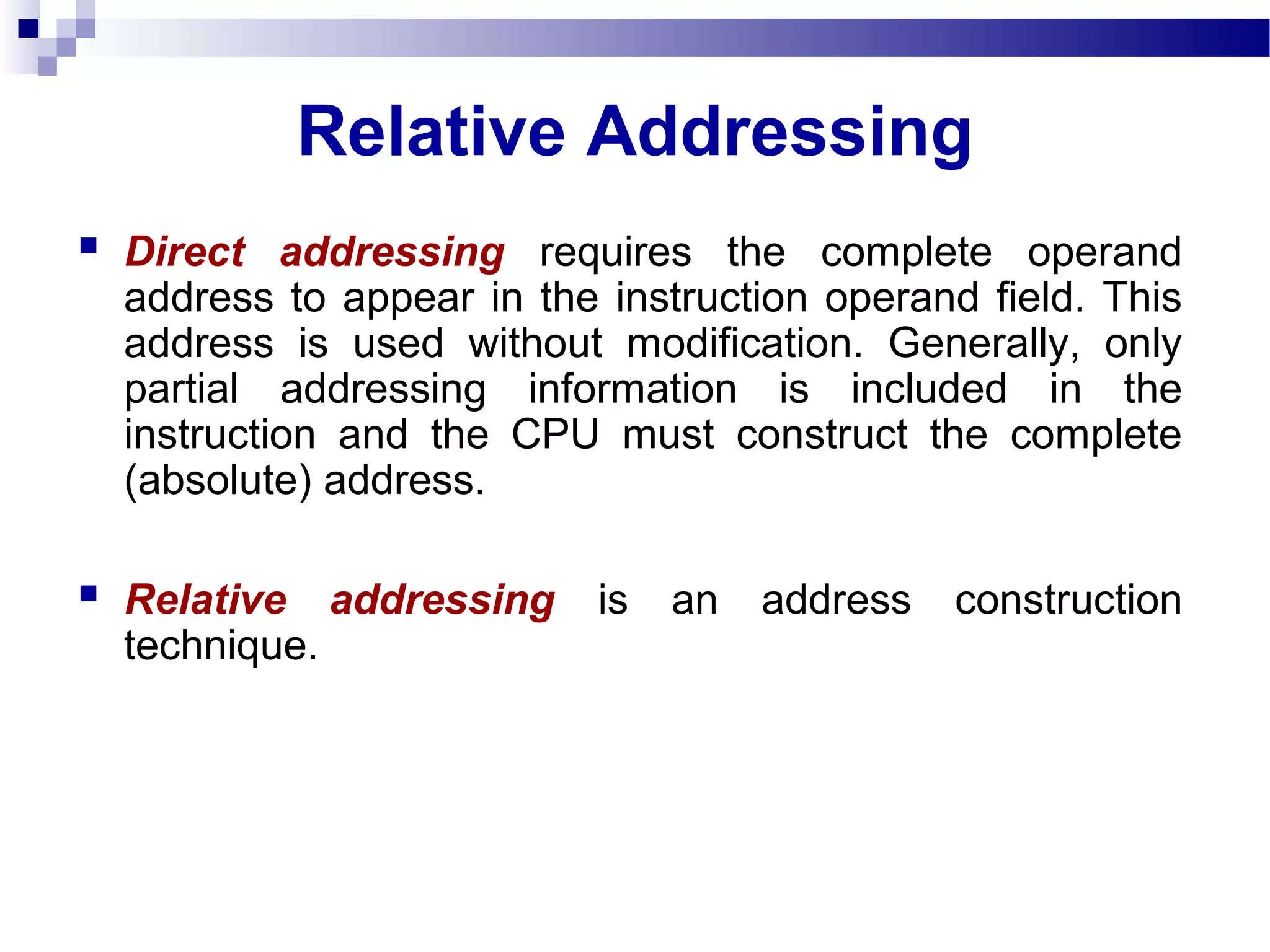 Relative Addressing

▪ Direct addressing requires the complete operand address to appear in the instruction operand field. This address is used without modification. Generally, only partial addressing information is included in the instruction and the CPU must construct the complete (absolute) address.

▪ Relative addressing is an address construction technique.